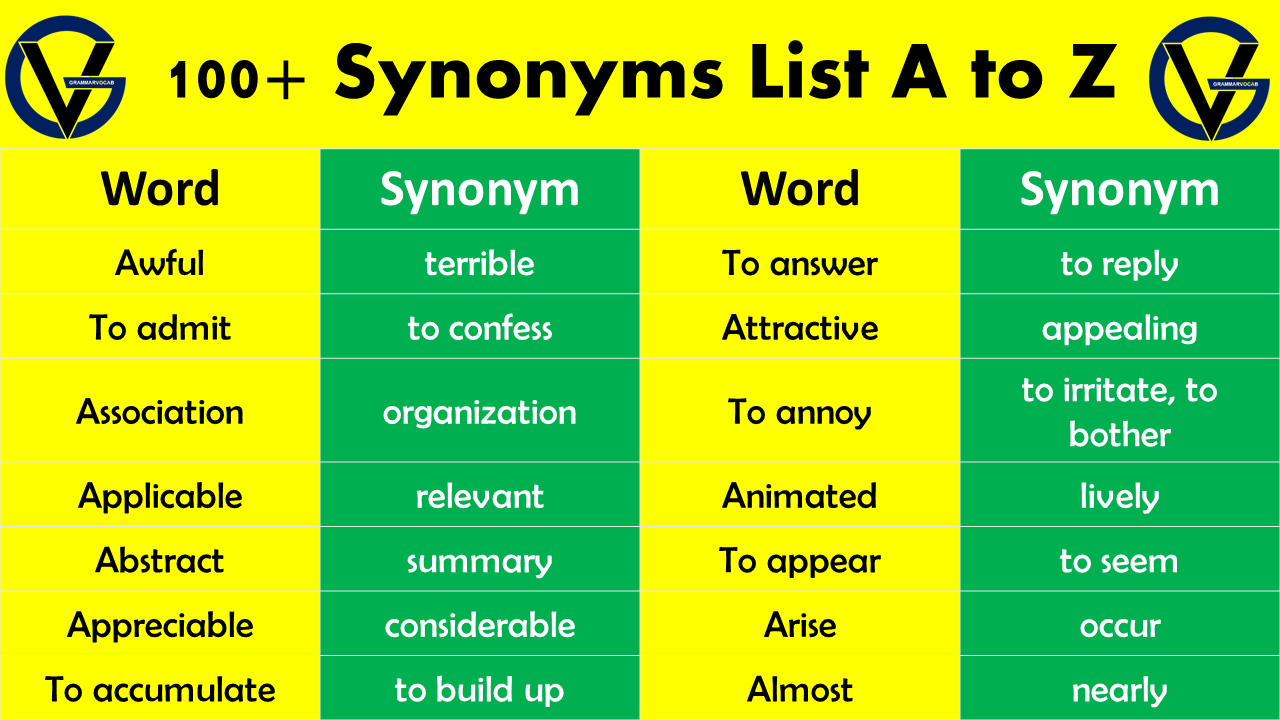 GRAMMARVOCAB

100+ Synonyms List A to Z

GRAMMARVOCAB

| Word | Synonym | Word | Synonym |
|---|---|---|---|
| Awful | terrible | To answer | to reply |
| To admit | to confess | Attractive | appealing |
| Association | organization | To annoy | to irritate, to bother |
| Applicable | relevant | Animated | lively |
| Abstract | summary | To appear | to seem |
| Appreciable | considerable | Arise | occur |
| To accumulate | to build up | Almost | nearly |